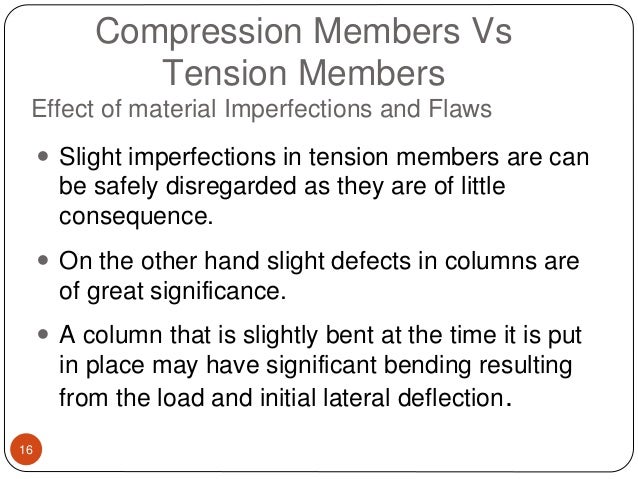 Compression Members Vs Tension Members

Effect of material Imperfections and Flaws

- Slight imperfections in tension members are can be safely disregarded as they are of little consequence.
- On the other hand slight defects in columns are of great significance.
- A column that is slightly bent at the time it is put in place may have significant bending resulting from the load and initial lateral deflection.

16